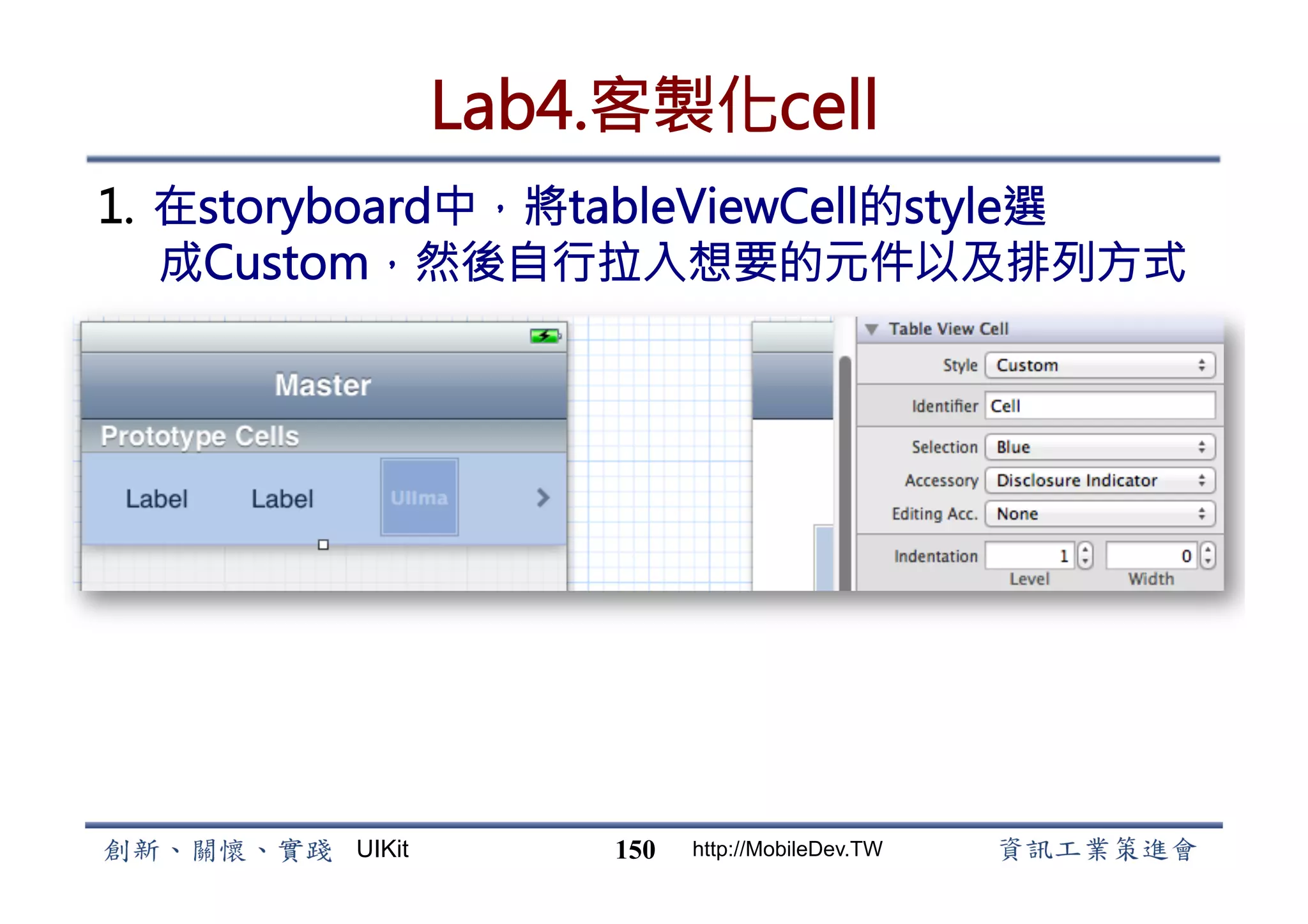 Lab4.客製化cell

1. 在storyboard中，將tableViewCell的style選成Custom，然後自行拉入想要的元件以及排列方式

Master

Prototype Cells

Label Label UIIma

Table View Cell

Style Custom

Identifier Cell

Selection Blue

Accessory Disclosure Indicator

Editing Acc. None

Indentation 1 0

Level Width

創新、關懷、實踐 UIKit 150 http://MobileDev.TW 資訊工業策進會